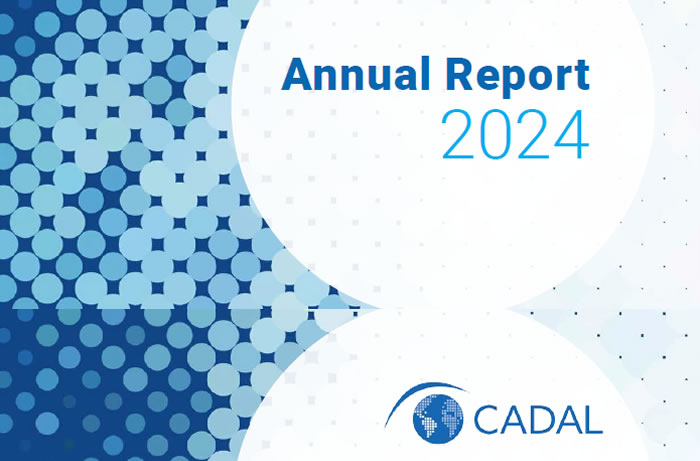 Annual Report
2024

CADAL